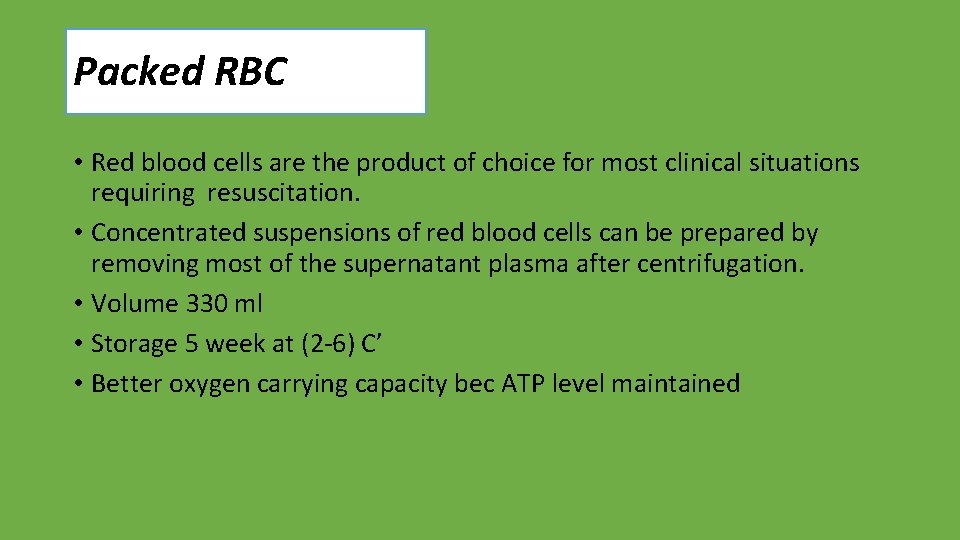 Packed RBC

• Red blood cells are the product of choice for most clinical situations requiring resuscitation.
• Concentrated suspensions of red blood cells can be prepared by removing most of the supernatant plasma after centrifugation.
• Volume 330 ml
• Storage 5 week at (2-6) C’
• Better oxygen carrying capacity bec ATP level maintained